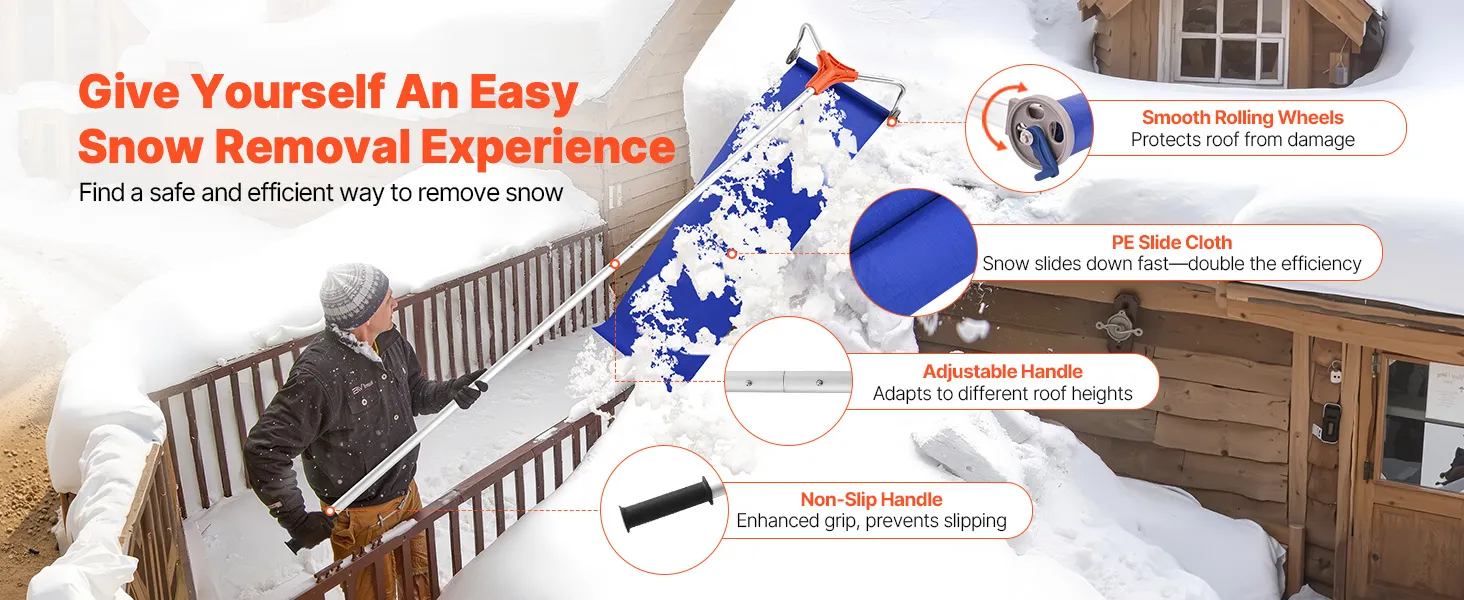 Give Yourself An Easy Snow Removal Experience
Find a safe and efficient way to remove snow

Smooth Rolling Wheels
Protects roof from damage

PE Slide Cloth
Snow slides down fast—double the efficiency

Adjustable Handle
Adapts to different roof heights

Non-Slip Handle
Enhanced grip, prevents slipping